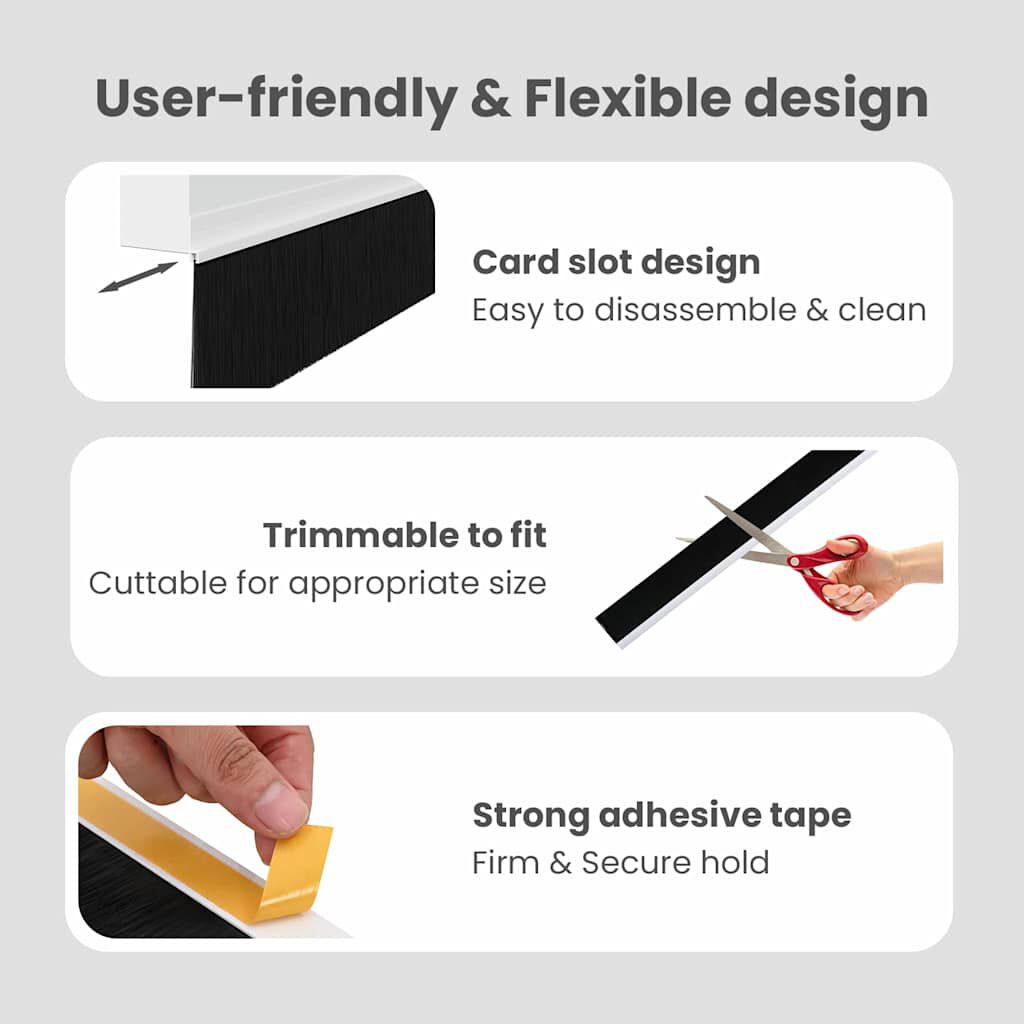 User-friendly & Flexible design

Card slot design
Easy to disassemble & clean

Trimmable to fit
Cuttable for appropriate size

Strong adhesive tape
Firm & Secure hold